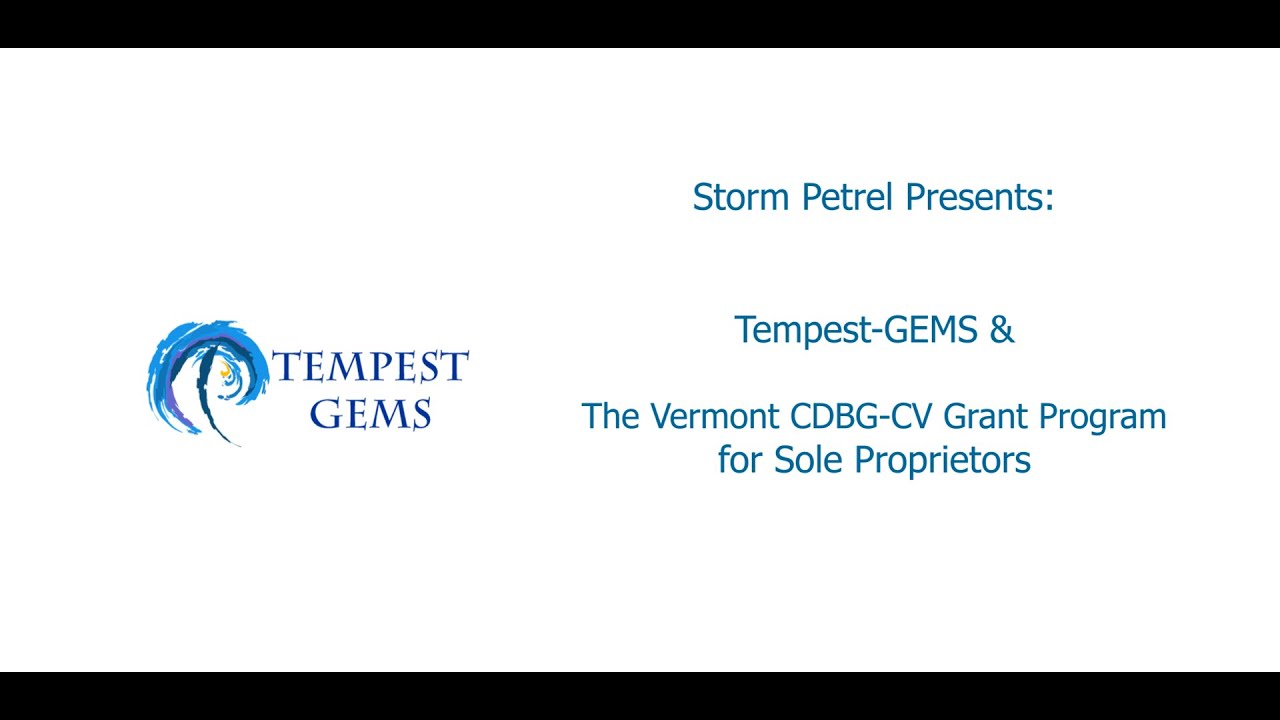 TEMPEST
GEMS

Storm Petrel Presents:

Tempest-GEMS &

The Vermont CDBG-CV Grant Program for Sole Proprietors